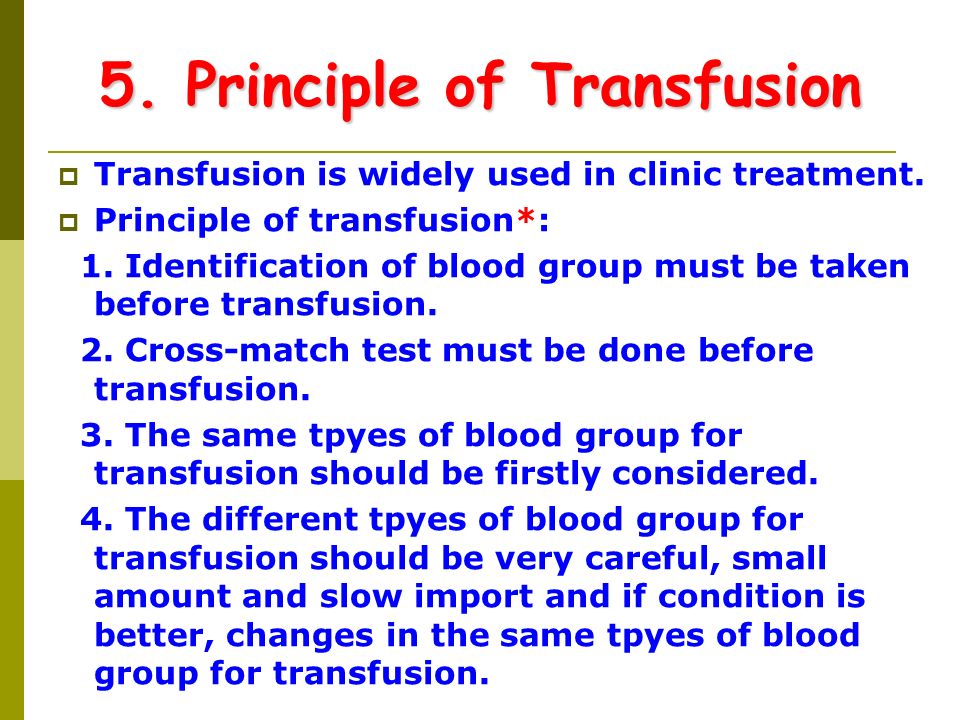 5. Principle of Transfusion

Transfusion is widely used in clinic treatment.

Principle of transfusion*:

1. Identification of blood group must be taken before transfusion.

2. Cross-match test must be done before transfusion.

3. The same tpyes of blood group for transfusion should be firstly considered.

4. The different tpyes of blood group for transfusion should be very careful, small amount and slow import and if condition is better, changes in the same tpyes of blood group for transfusion.